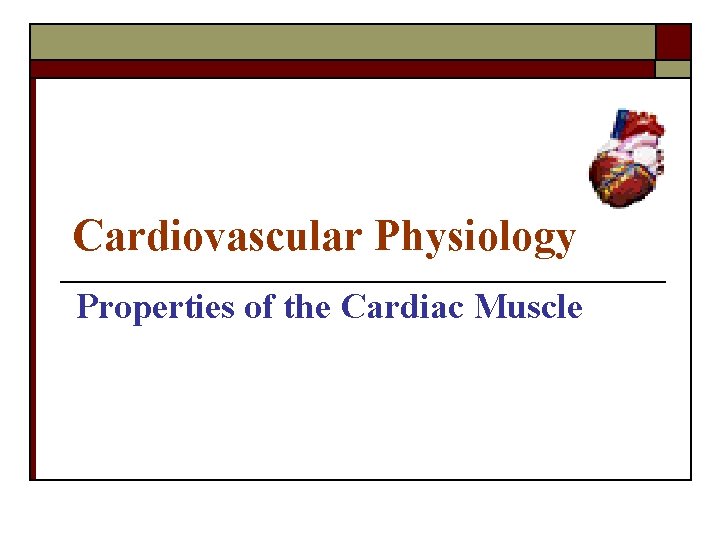 Cardiovascular Physiology

Properties of the Cardiac Muscle